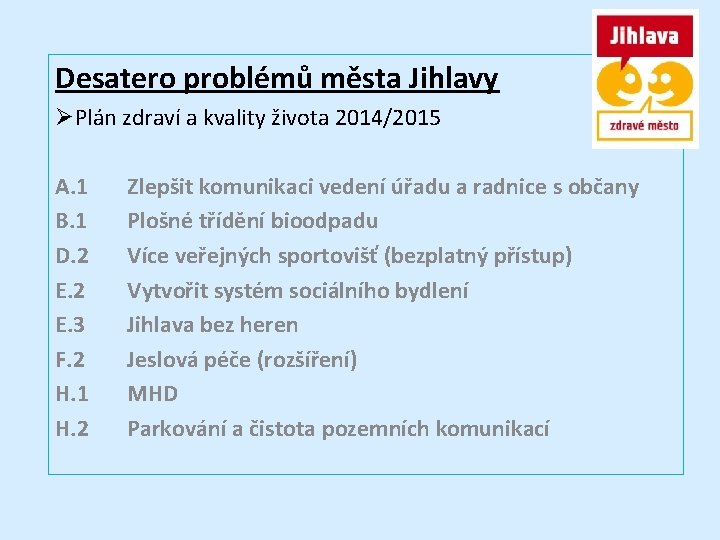 Jihlava

zdravé město

Desatero problémů města Jihlavy

➢Plán zdraví a kvality života 2014/2015

A.1 Zlepšit komunikaci vedení úřadu a radnice s občany
B.1 Plošné třídění bioodpadu
D.2 Více veřejných sportovišť (bezplatný přístup)
E.2 Vytvořit systém sociálního bydlení
E.3 Jihlava bez heren
F.2 Jeslová péče (rozšíření)
H.1 MHD
H.2 Parkování a čistota pozemních komunikací